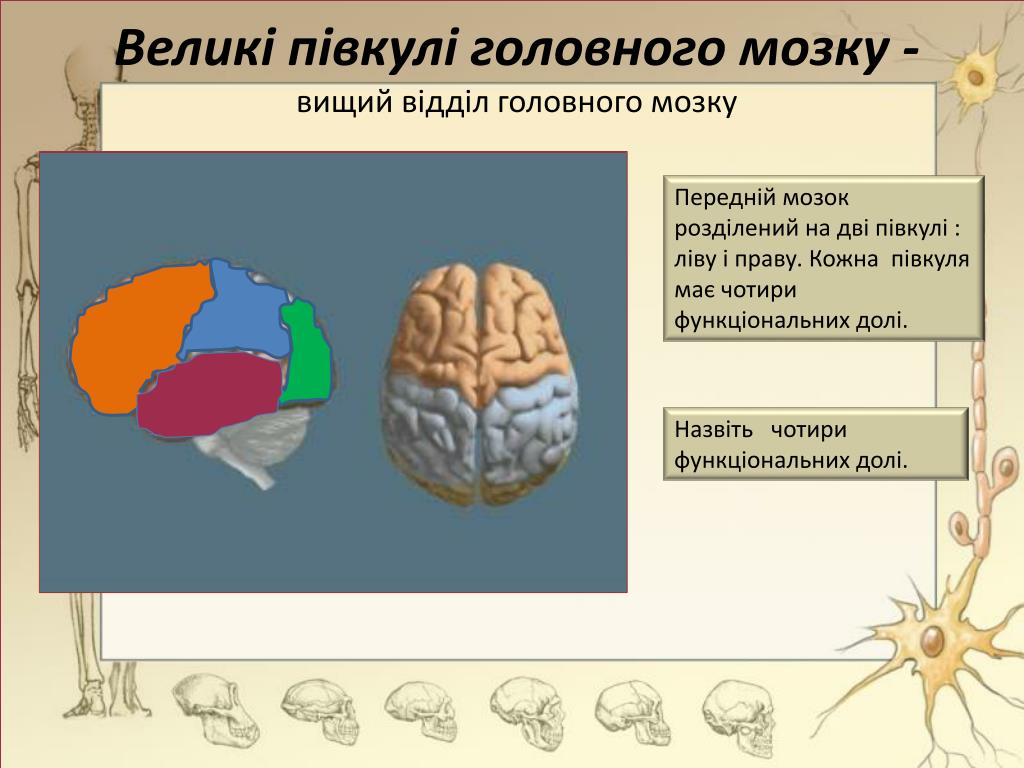 Великі півкулі головного мозку -
вищий відділ головного мозку

Передній мозок розділений на дві півкулі : ліву і праву. Кожна півкуля має чотири функціональних долі.

Назвіть чотири функціональних долі.